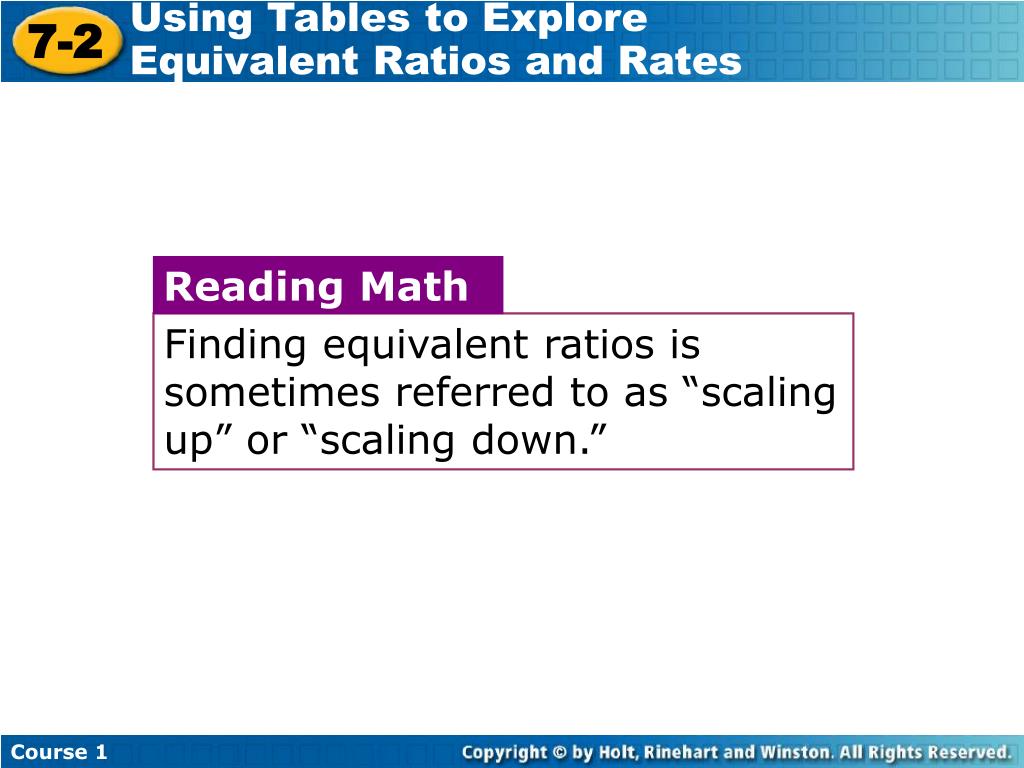 7-2 Using Tables to Explore Equivalent Ratios and Rates

Reading Math

Finding equivalent ratios is sometimes referred to as “scaling up” or “scaling down.”

Course 1

Copyright © by Holt, Rinehart and Winston. All Rights Reserved.